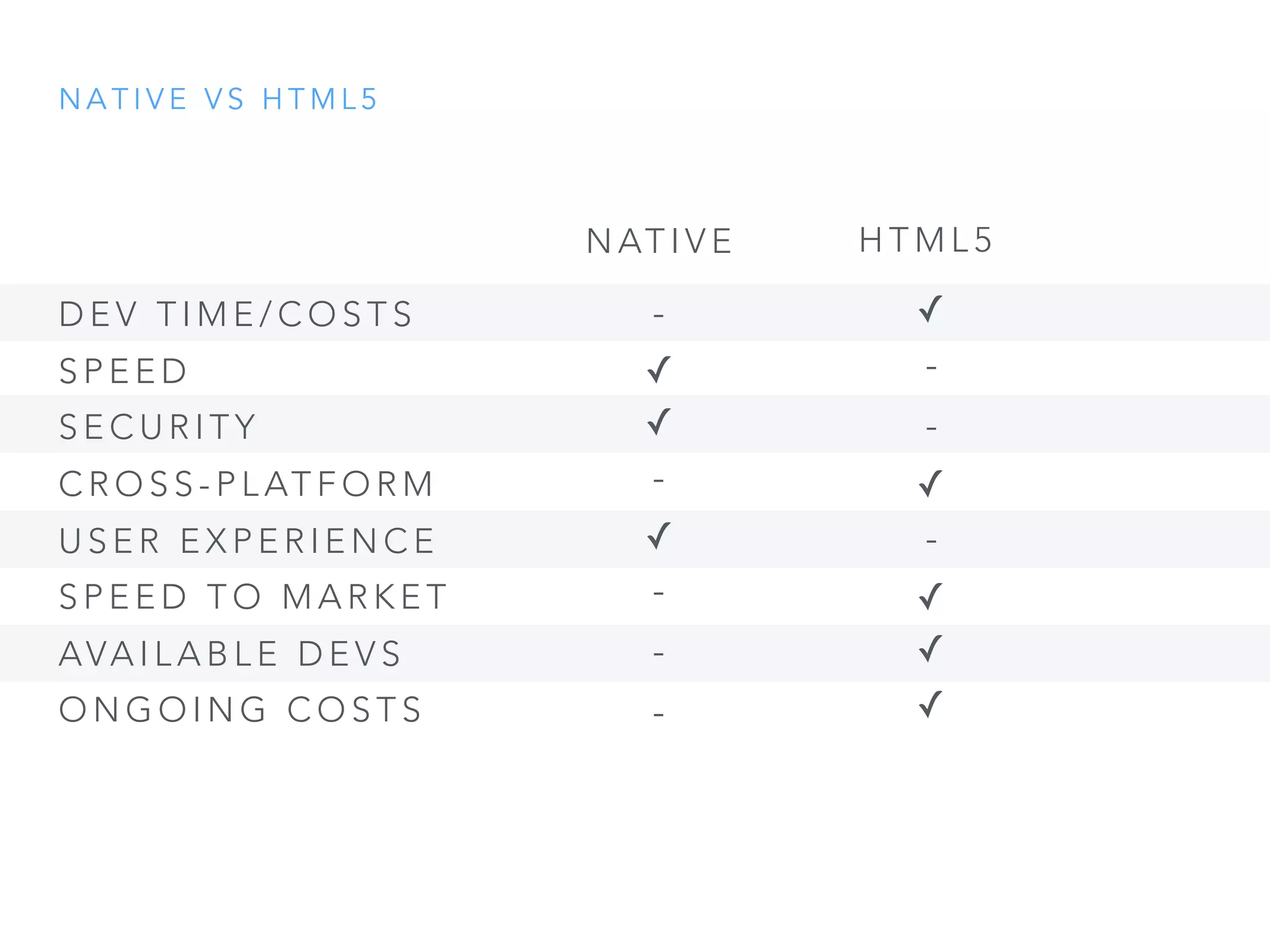 NATIVE VS HTML5

| | NATIVE | HTML5 |
|---|---|---|
| DEV TIME/COSTS | - | ✓ |
| SPEED | ✓ | - |
| SECURITY | ✓ | - |
| CROSS-PLATFORM | - | ✓ |
| USER EXPERIENCE | ✓ | - |
| SPEED TO MARKET | - | ✓ |
| AVAILABLE DEVS | - | ✓ |
| ONGOING COSTS | - | ✓ |